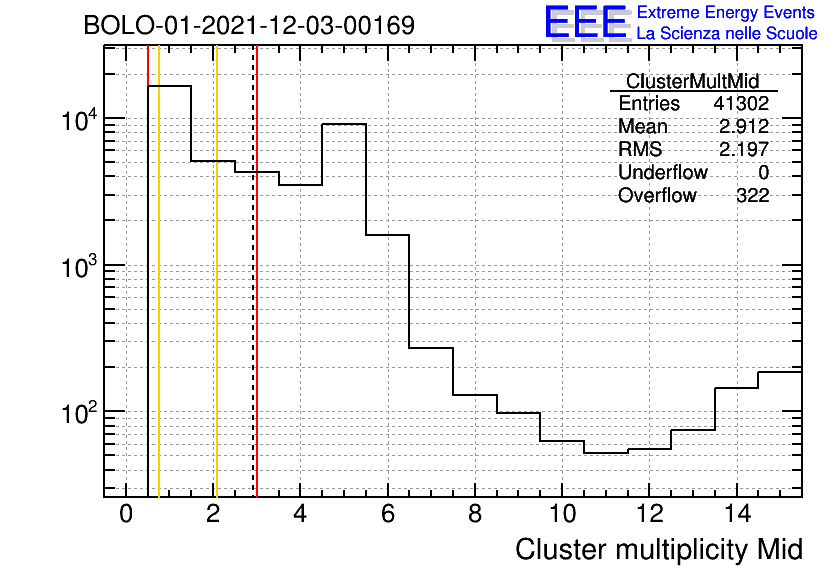 BOLO-01-2021-12-03-00169

EEE Extreme Energy Events
La Scienza nelle Scuole

| ClusterMultMid | |
|---|---|
| Entries | 41302 |
| Mean | 2.912 |
| RMS | 2.197 |
| Underflow | 0 |
| Overflow | 322 |

$10^4$
$10^3$
$10^2$

0 2 4 6 8 10 12 14

Cluster multiplicity Mid